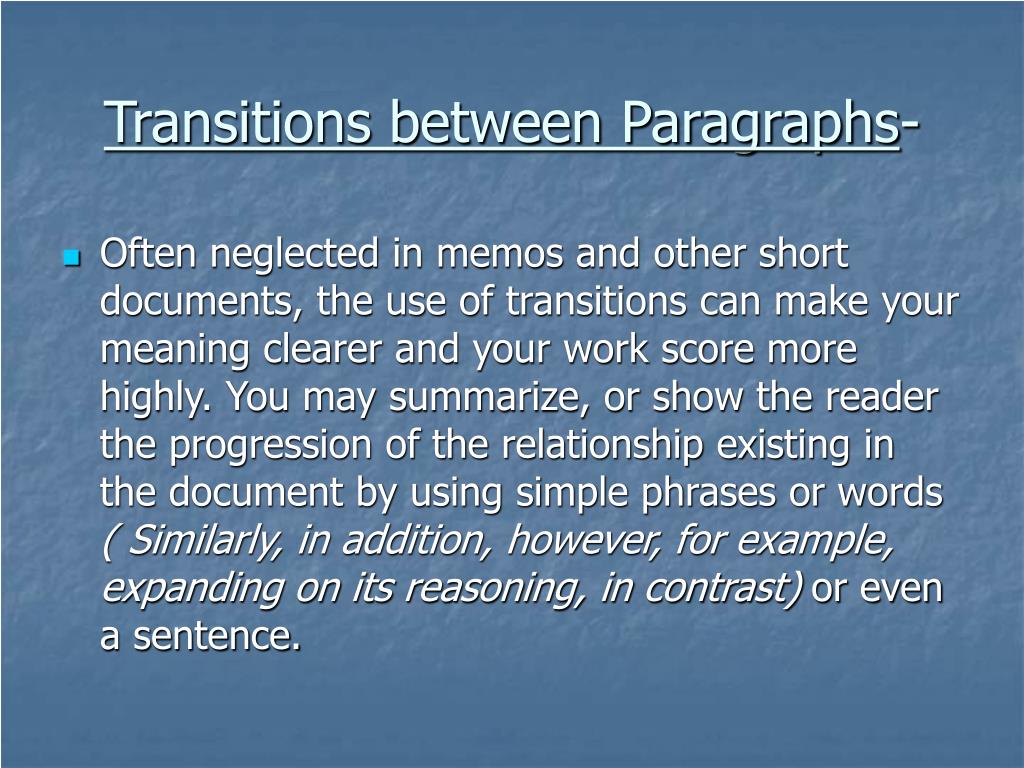 Transitions between Paragraphs-

Often neglected in memos and other short documents, the use of transitions can make your meaning clearer and your work score more highly. You may summarize, or show the reader the progression of the relationship existing in the document by using simple phrases or words ( Similarly, in addition, however, for example, expanding on its reasoning, in contrast) or even a sentence.